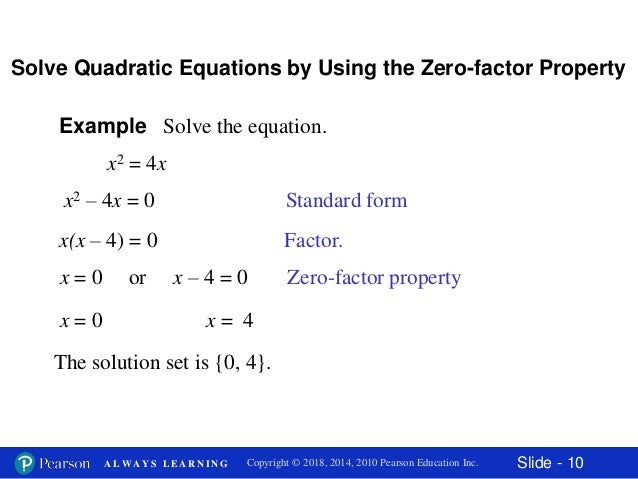 Solve Quadratic Equations by Using the Zero-factor Property

Example Solve the equation.

$x^2 = 4x$

$x^2 - 4x = 0$ Standard form

$x(x - 4) = 0$ Factor.

$x = 0$ or $x - 4 = 0$ Zero-factor property

$x = 0$ $x = 4$

The solution set is $\{0, 4\}$.

Pearson ALWAYS LEARNING Copyright © 2018, 2014, 2010 Pearson Education Inc. Slide - 10